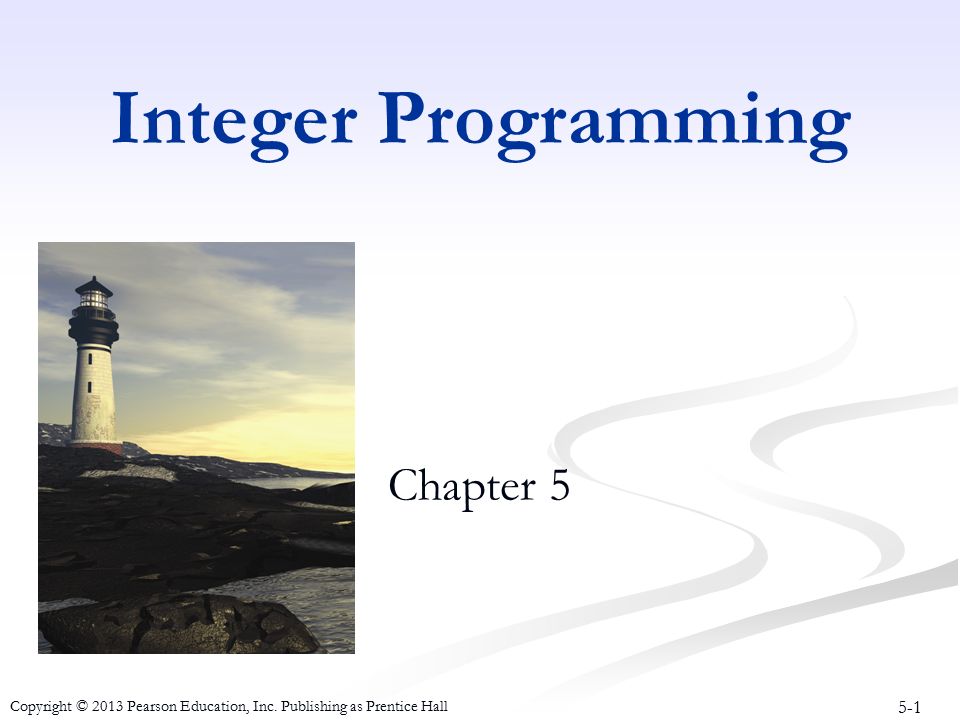 Integer Programming

Chapter 5

Copyright © 2013 Pearson Education, Inc. Publishing as Prentice Hall

5-1